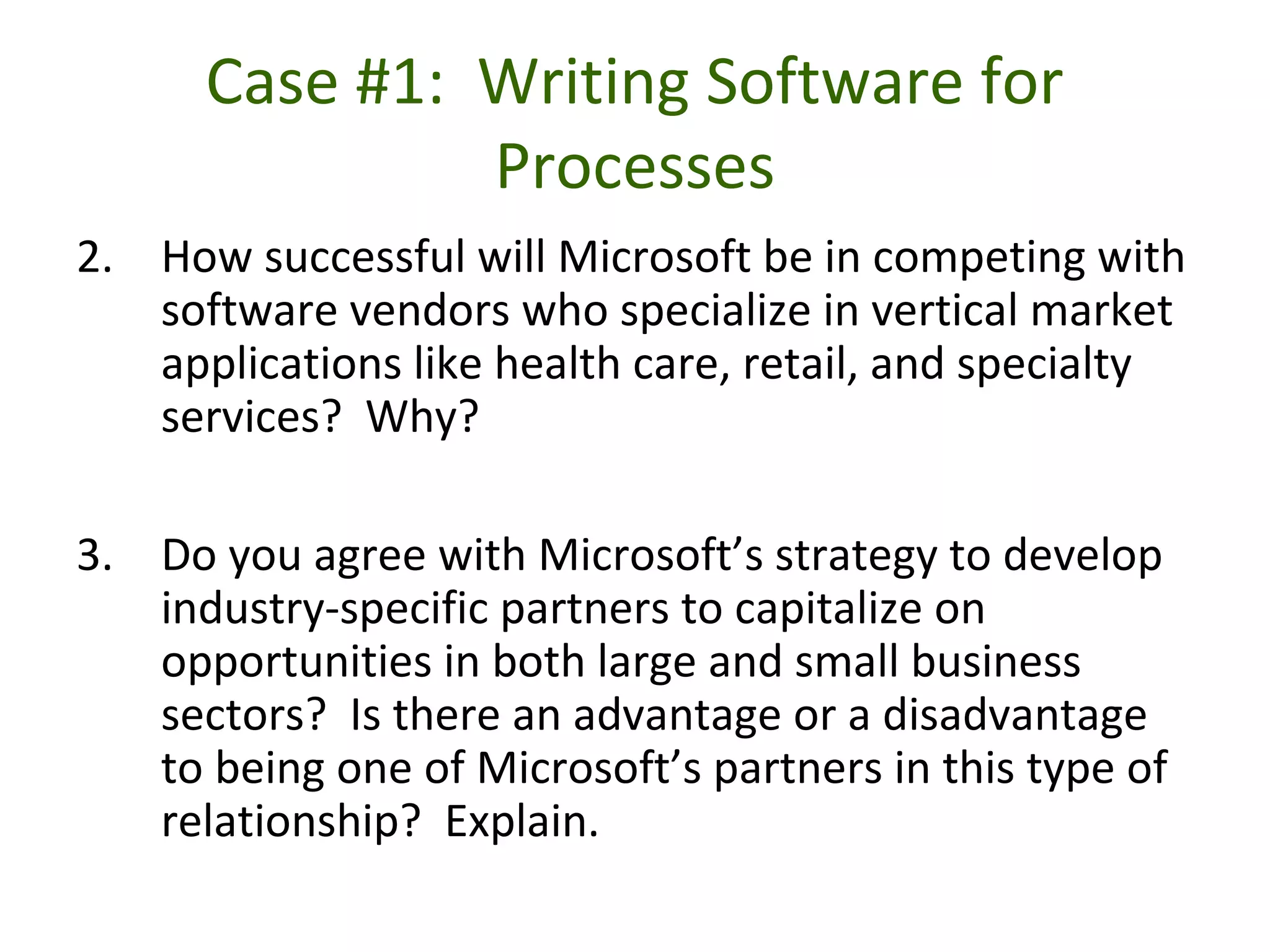 Case #1: Writing Software for Processes

2. How successful will Microsoft be in competing with software vendors who specialize in vertical market applications like health care, retail, and specialty services? Why?

3. Do you agree with Microsoft’s strategy to develop industry-specific partners to capitalize on opportunities in both large and small business sectors? Is there an advantage or a disadvantage to being one of Microsoft’s partners in this type of relationship? Explain.